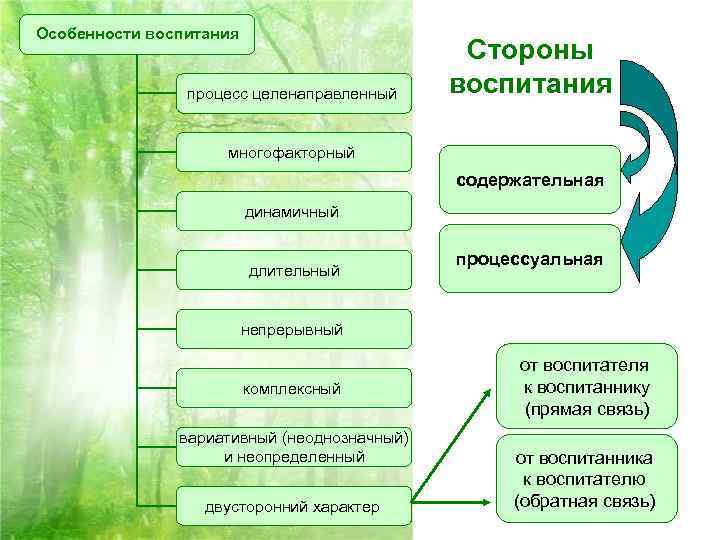 Особенности воспитания

процесс целенаправленный

многофакторный

динамичный

длительный

непрерывный

комплексный

вариативный (неоднозначный) и неопределенный

двусторонний характер

Стороны воспитания

содержательная

процессуальная

от воспитателя к воспитаннику (прямая связь)

от воспитанника к воспитателю (обратная связь)